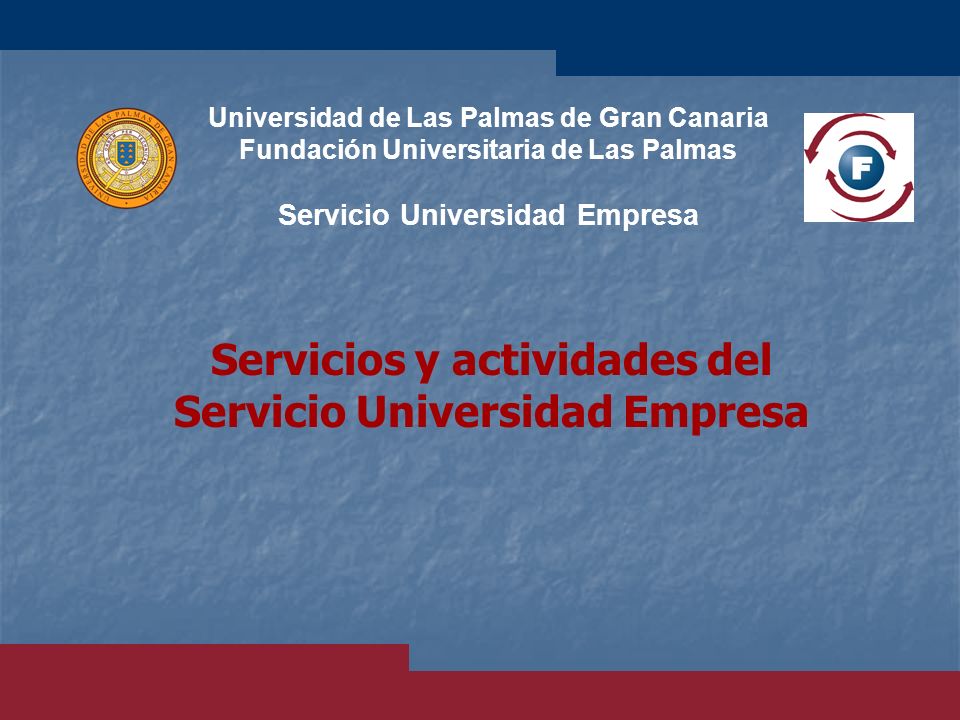 UNIVERSIDAD DE LAS PALMAS DE GRAN CANARIA

Universidad de Las Palmas de Gran Canaria
Fundación Universitaria de Las Palmas

Servicio Universidad Empresa

F

Servicios y actividades del Servicio Universidad Empresa